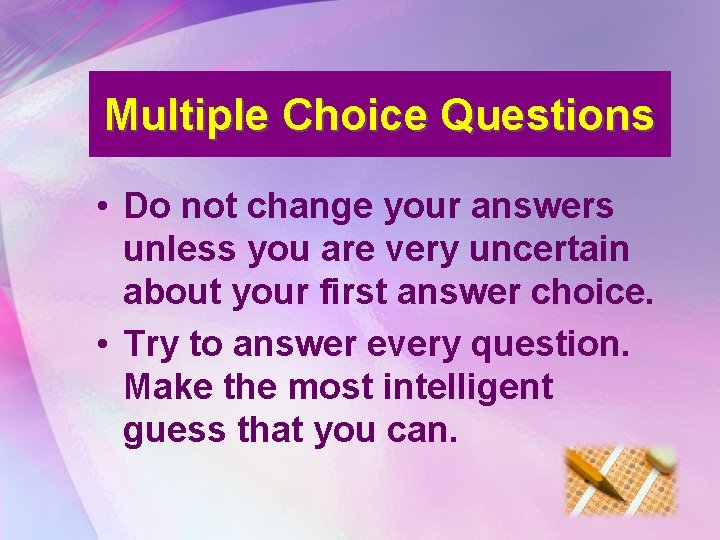 Multiple Choice Questions

• Do not change your answers unless you are very uncertain about your first answer choice.
• Try to answer every question. Make the most intelligent guess that you can.